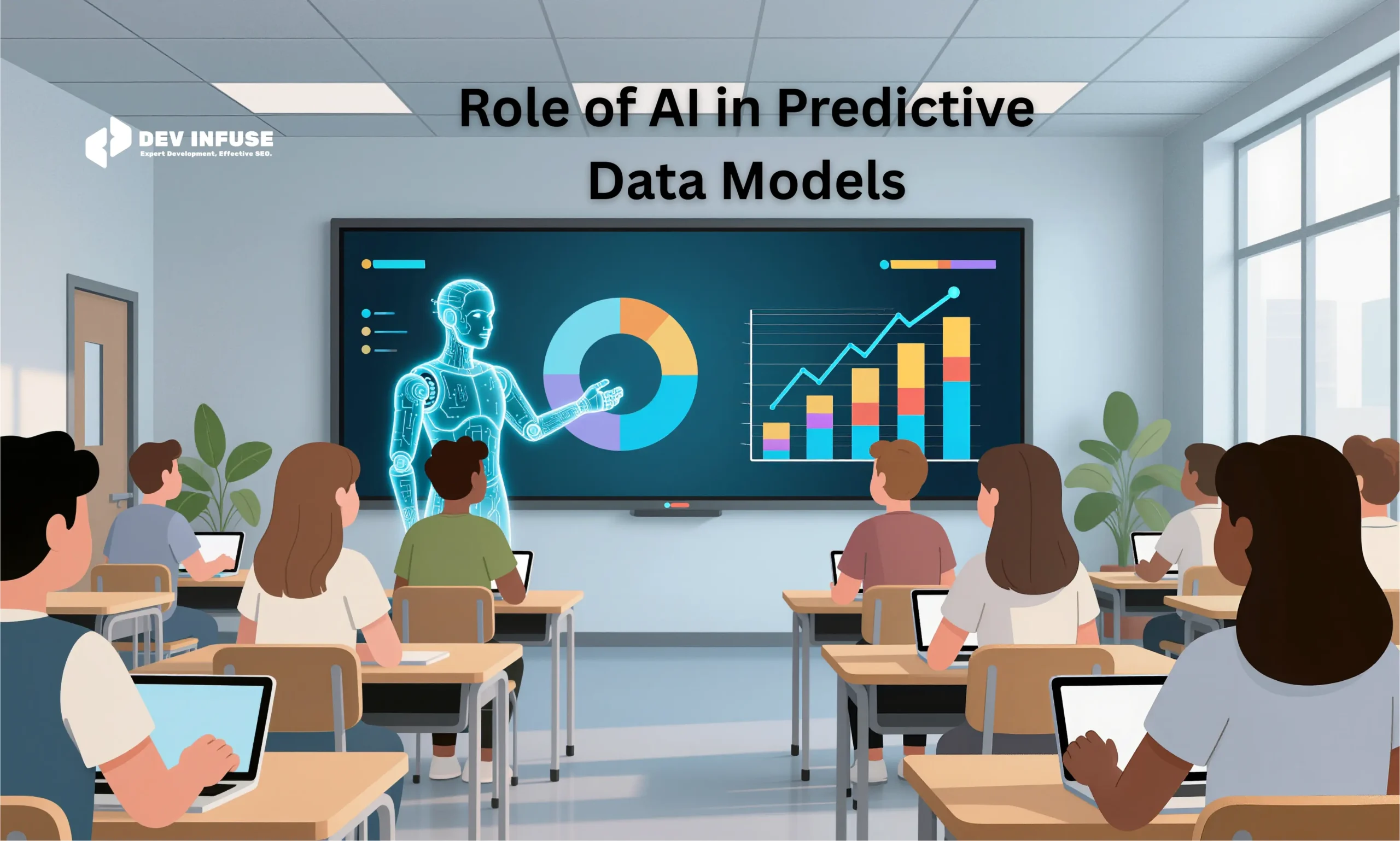 DEV INFUSE
Expert Development, Effective SEO.

Role of AI in Predictive Data Models